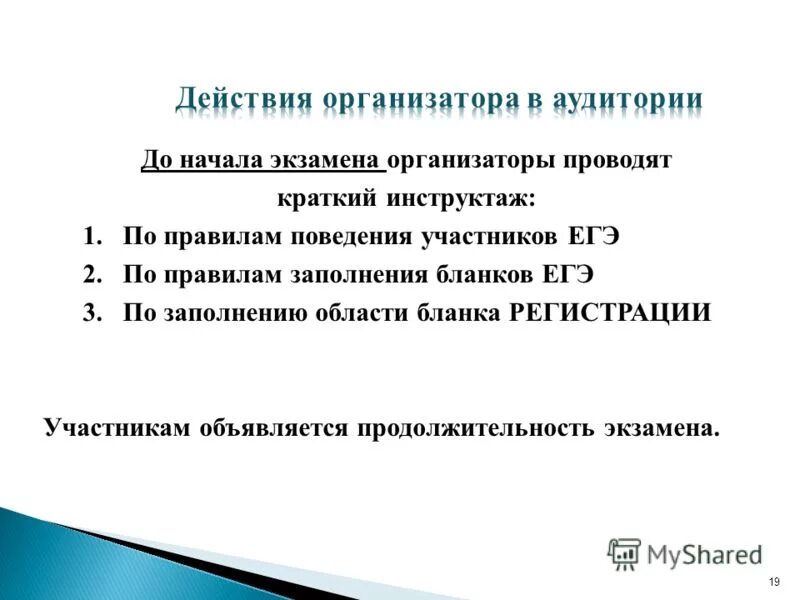 Действия организатора в аудитории

До начала экзамена организаторы проводят краткий инструктаж:

1. По правилам поведения участников ЕГЭ
2. По правилам заполнения бланков ЕГЭ
3. По заполнению области бланка РЕГИСТРАЦИИ

Участникам объявляется продолжительность экзамена.

MyShared

19